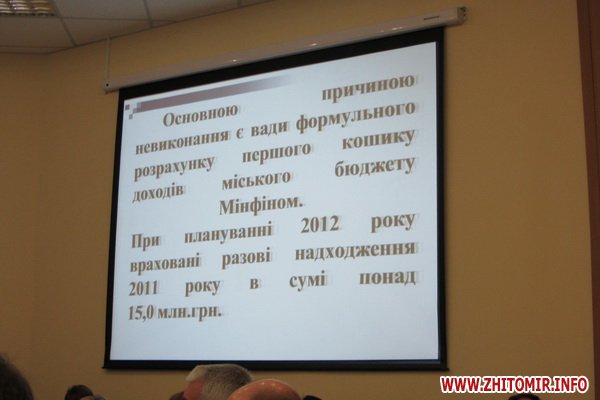 Основною причиною невиконання є вади формульного розрахунку першого кошику доходів міського бюджету Мінфіном.

При плануванні 2012 року враховані разові надходження 2011 року в сумі понад 15,0 млн.грн.

WWW.ZHITOMIR.INFO